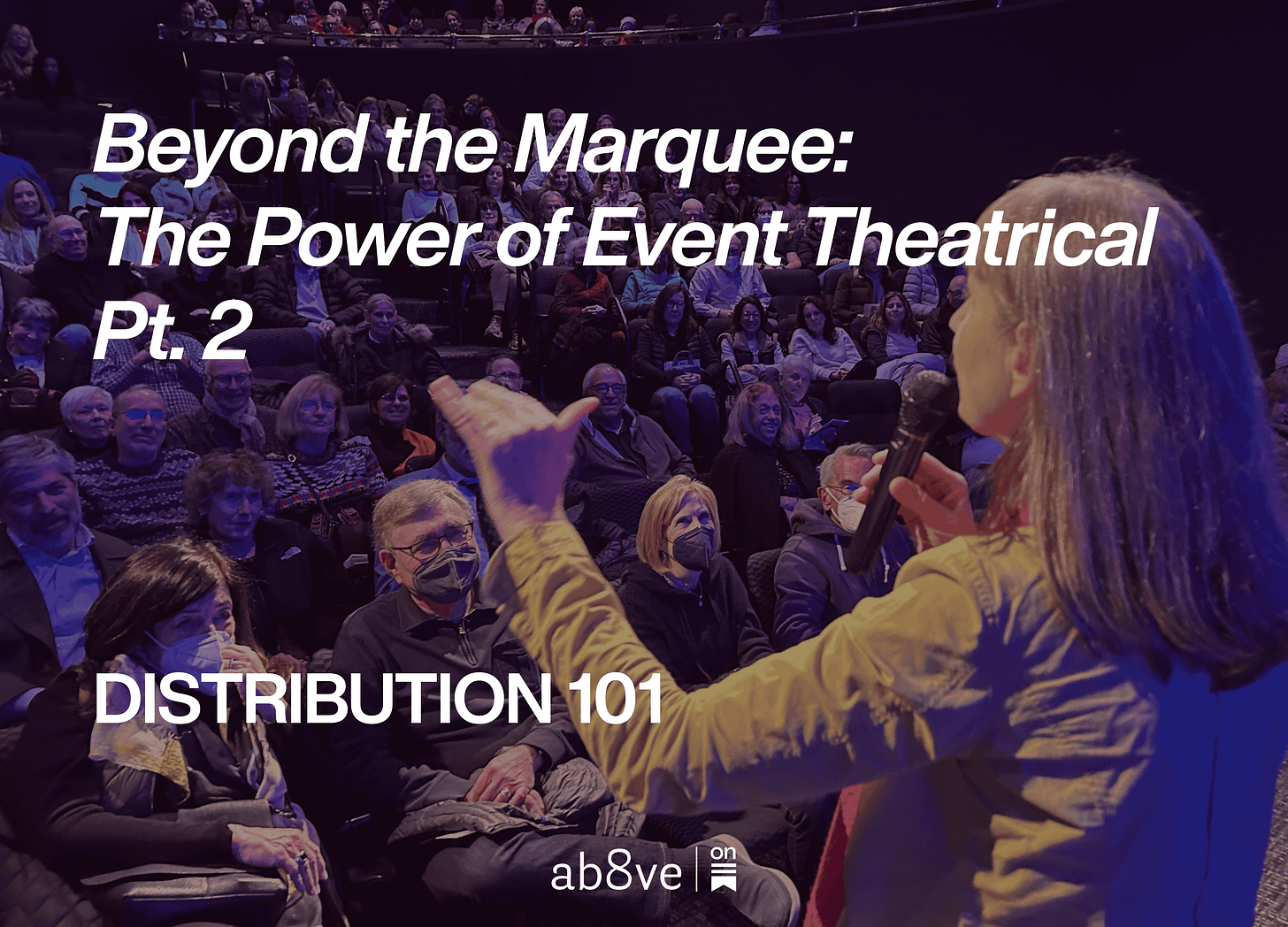 Beyond the Marquee:
The Power of Event Theatrical
Pt. 2

DISTRIBUTION 101

ab8ve | on